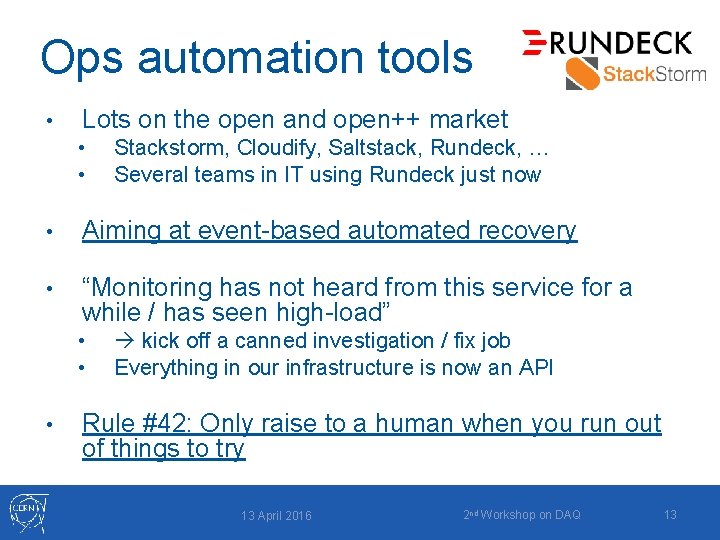 Ops automation tools

RUNDECK

StackStorm

• Lots on the open and open++ market
  • Stackstorm, Cloudify, Saltstack, Rundeck, …
  • Several teams in IT using Rundeck just now

• Aiming at event-based automated recovery

• “Monitoring has not heard from this service for a while / has seen high-load”
  • → kick off a canned investigation / fix job
  • Everything in our infrastructure is now an API

• Rule #42: Only raise to a human when you run out of things to try

CERN

13 April 2016

2nd Workshop on DAQ

13